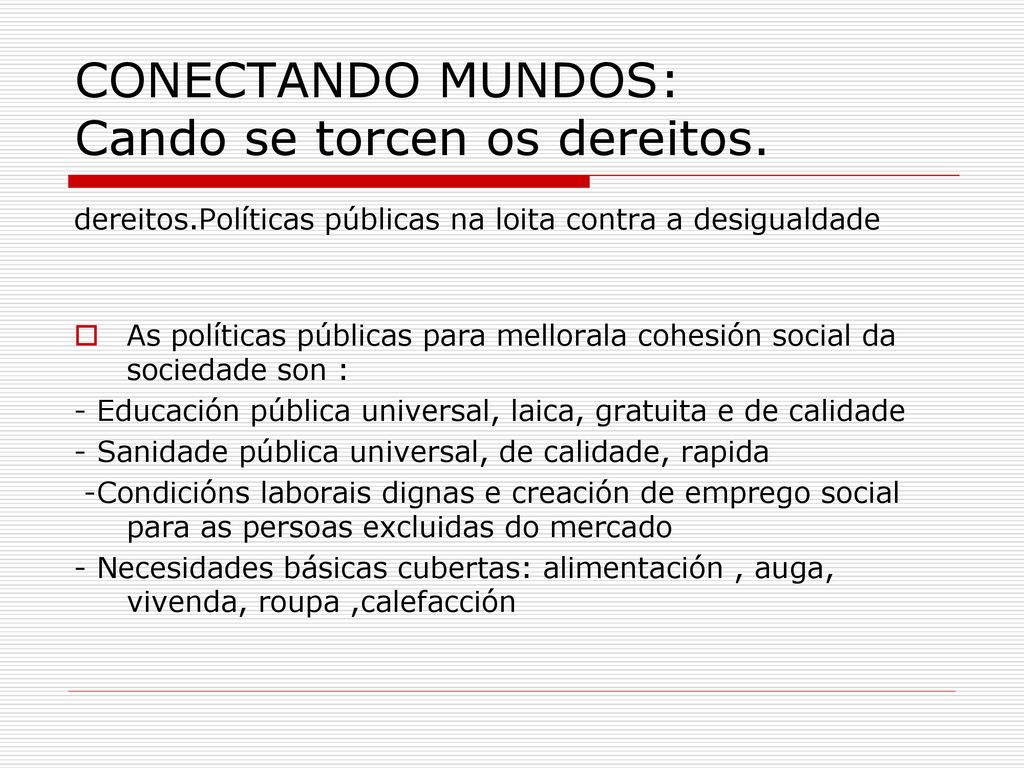 CONECTANDO MUNDOS:
Cando se torcen os dereitos.

dereitos.Políticas públicas na loita contra a desigualdade

As políticas públicas para mellorala cohesión social da sociedade son :
- Educación pública universal, laica, gratuita e de calidade
- Sanidade pública universal, de calidade, rapida
-Condicións laborais dignas e creación de emprego social para as persoas excluidas do mercado
- Necesidades básicas cubertas: alimentación , auga, vivenda, roupa ,calefacción